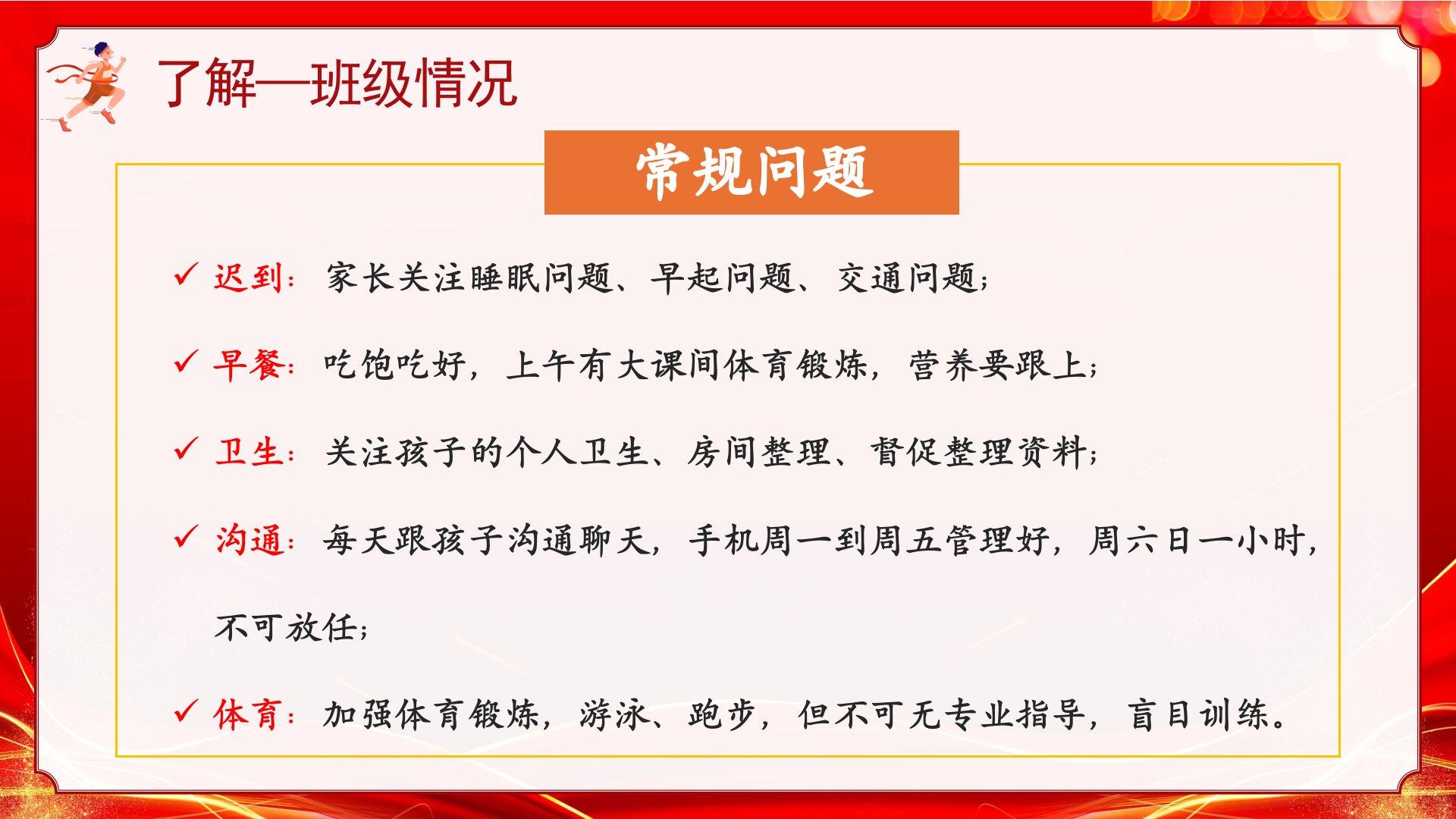 了解—班级情况

常规问题

✓ 迟到：家长关注睡眠问题、早起问题、交通问题；

✓ 早餐：吃饱吃好，上午有大课间体育锻炼，营养要跟上；

✓ 卫生：关注孩子的个人卫生、房间整理、督促整理资料；

✓ 沟通：每天跟孩子沟通聊天，手机周一到周五管理好，周六日一小时，不可放任；

✓ 体育：加强体育锻炼，游泳、跑步，但不可无专业指导，盲目训练。